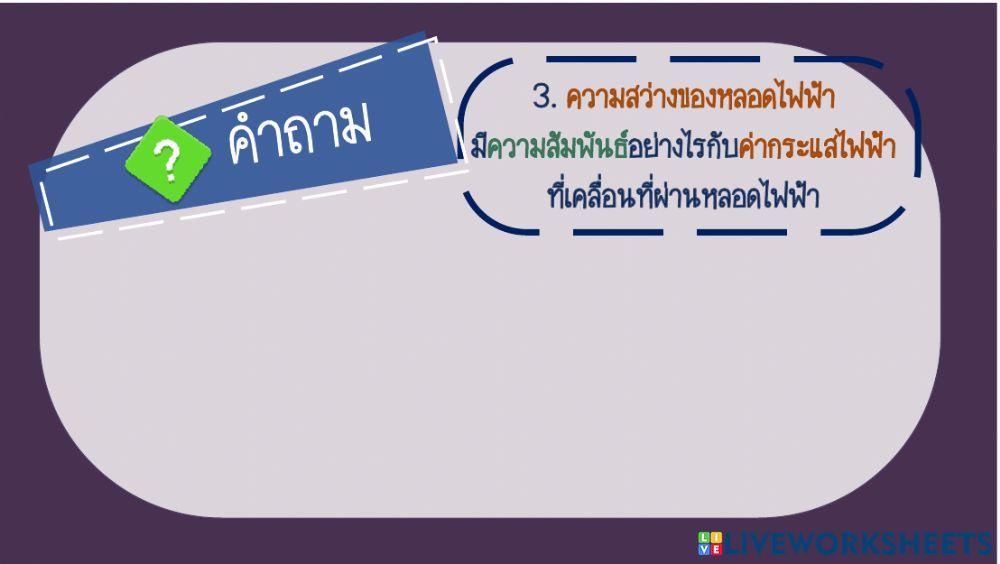 ? คำถาม

3. ความสว่างของหลอดไฟฟ้า มีความสัมพันธ์อย่างไรกับค่ากระแสไฟฟ้า ที่เคลื่อนที่ผ่านหลอดไฟฟ้า

LIVEWORKSHEETS